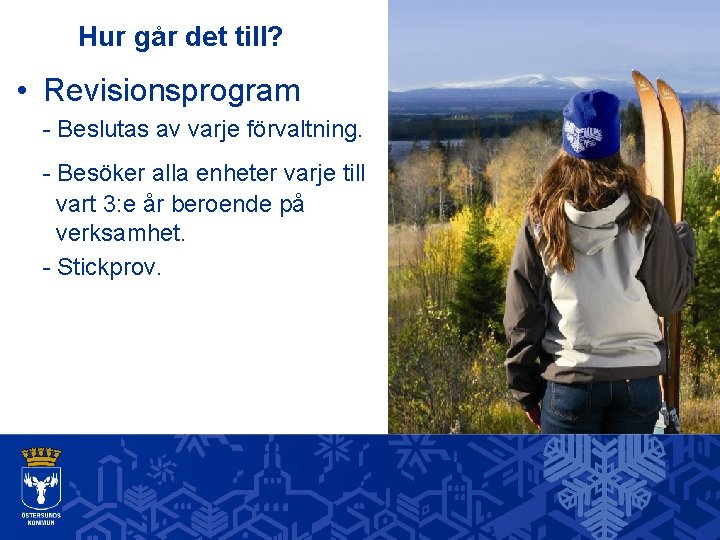 Hur går det till?

• Revisionsprogram

- Beslutas av varje förvaltning.

- Besöker alla enheter varje till vart 3:e år beroende på verksamhet.

- Stickprov.

ÖSTERSUNDS KOMMUN